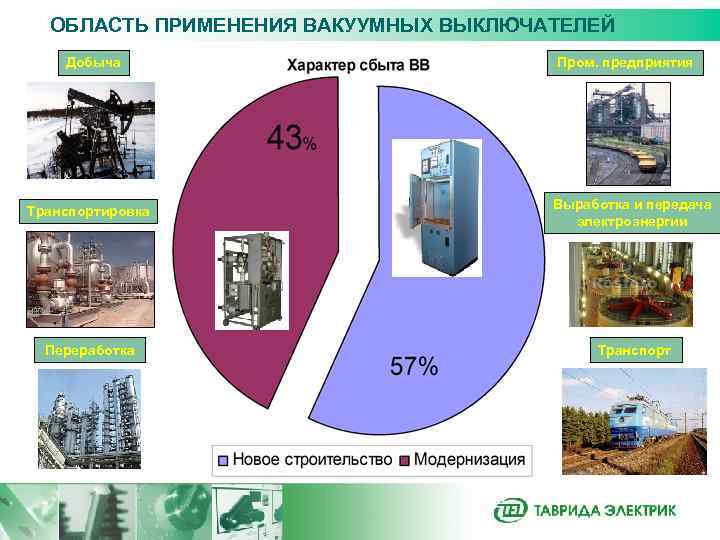 ОБЛАСТЬ ПРИМЕНЕНИЯ ВАКУУМНЫХ ВЫКЛЮЧАТЕЛЕЙ

Добыча

Транспортировка

Переработка

Характер сбыта ВВ

43%

57%

Новое строительство Модернизация

Пром. предприятия

Выработка и передача электроэнергии

Транспорт

TEL ТАВРИДА ЭЛЕКТРИК